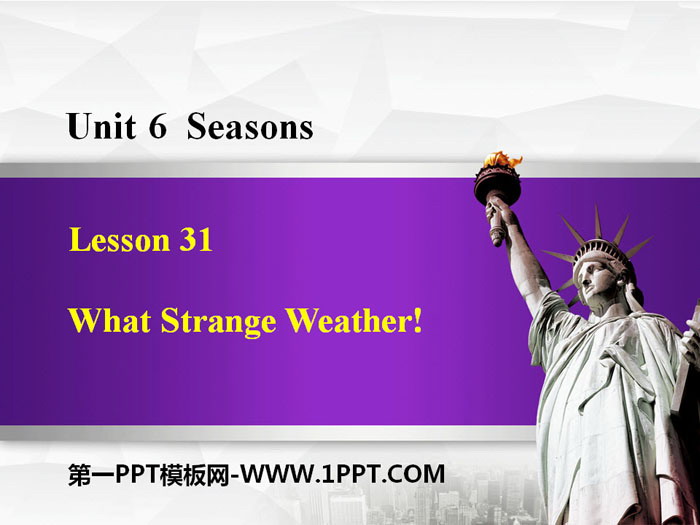 Unit 6 Seasons

Lesson 31

What Strange Weather!

第一PPT模板网-WWW.1PPT.COM